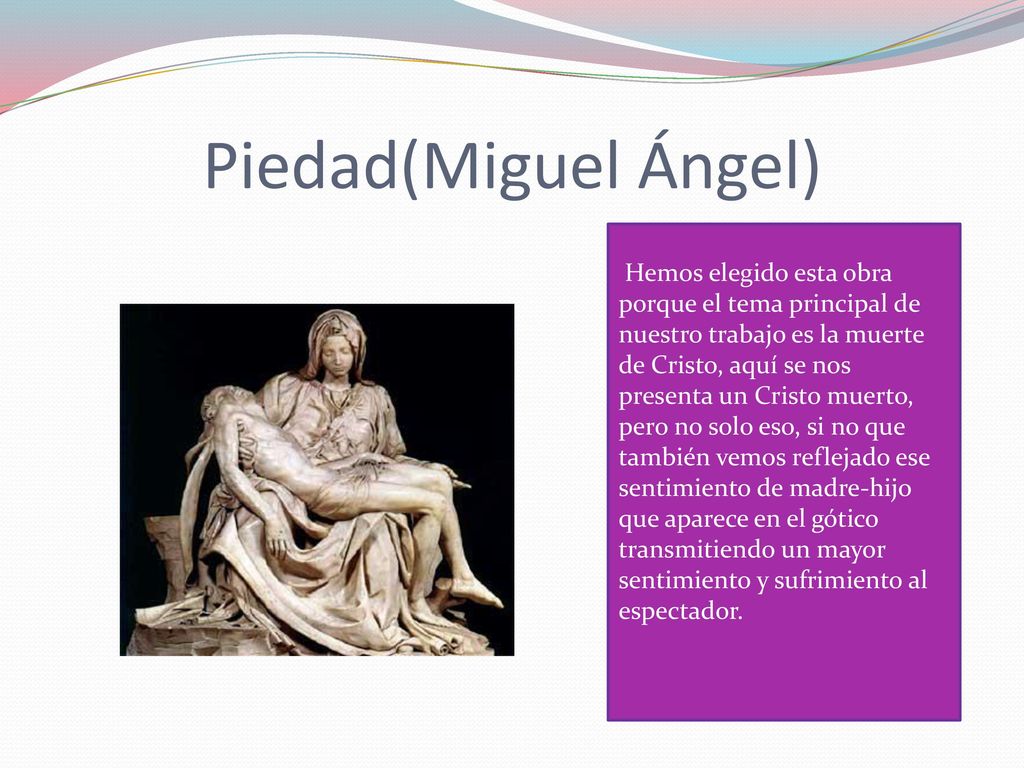 Piedad(Miguel Ángel)

Hemos elegido esta obra porque el tema principal de nuestro trabajo es la muerte de Cristo, aquí se nos presenta un Cristo muerto, pero no solo eso, si no que también vemos reflejado ese sentimiento de madre-hijo que aparece en el gótico transmitiendo un mayor sentimiento y sufrimiento al espectador.